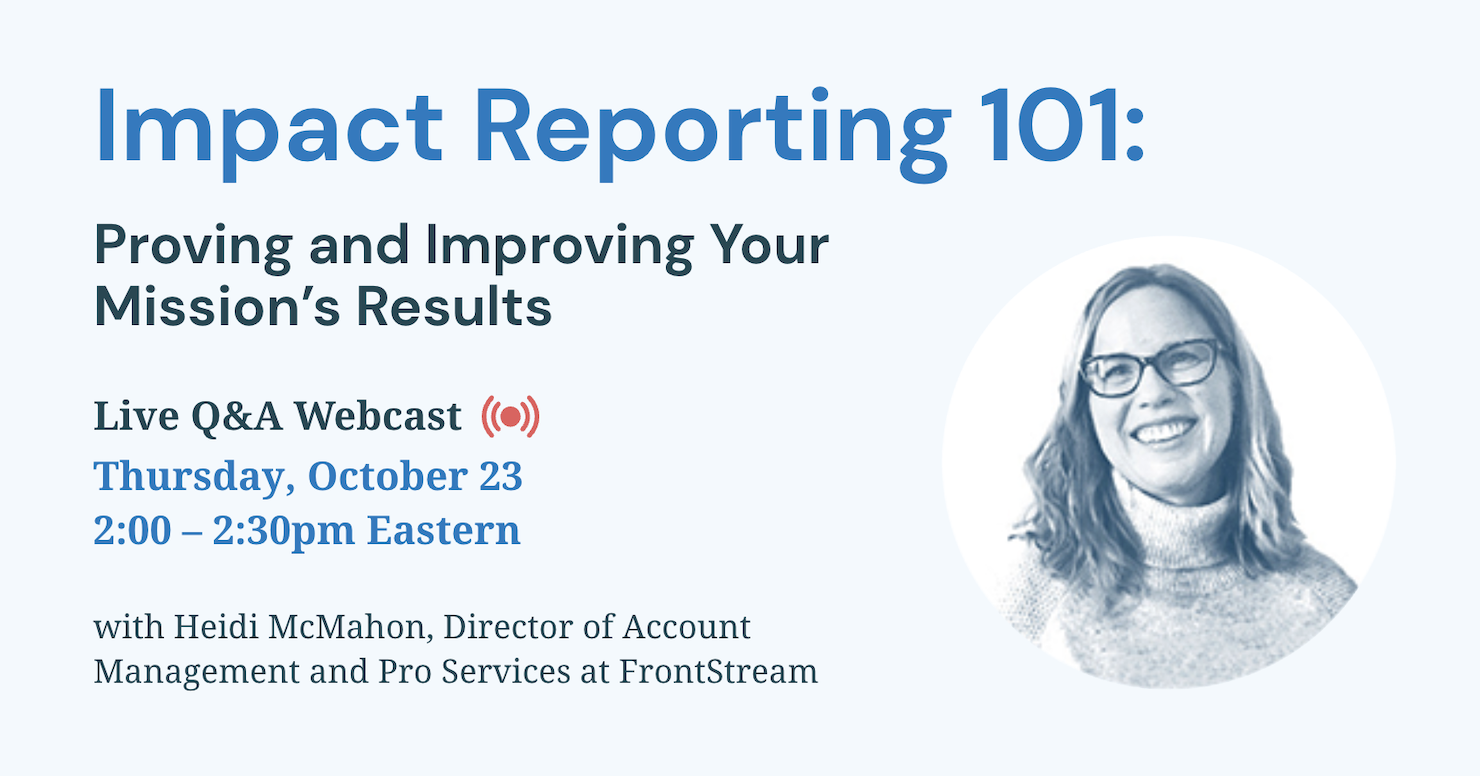 Impact Reporting 101:

Proving and Improving Your Mission's Results

Live Q&A Webcast

Thursday, October 23
2:00 – 2:30pm Eastern

with Heidi McMahon, Director of Account Management and Pro Services at FrontStream